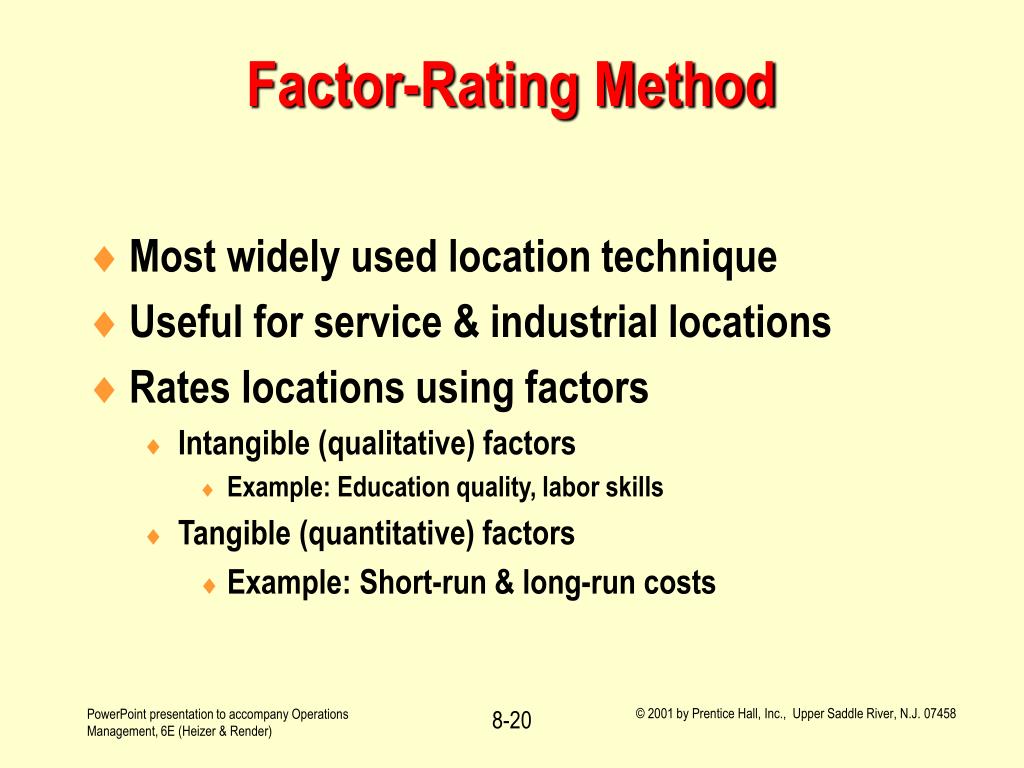 Factor-Rating Method

♦ Most widely used location technique
♦ Useful for service & industrial locations
♦ Rates locations using factors
♦ Intangible (qualitative) factors
♦ Example: Education quality, labor skills
♦ Tangible (quantitative) factors
♦ Example: Short-run & long-run costs

PowerPoint presentation to accompany Operations Management, 6E (Heizer & Render)

8-20

© 2001 by Prentice Hall, Inc., Upper Saddle River, N.J. 07458